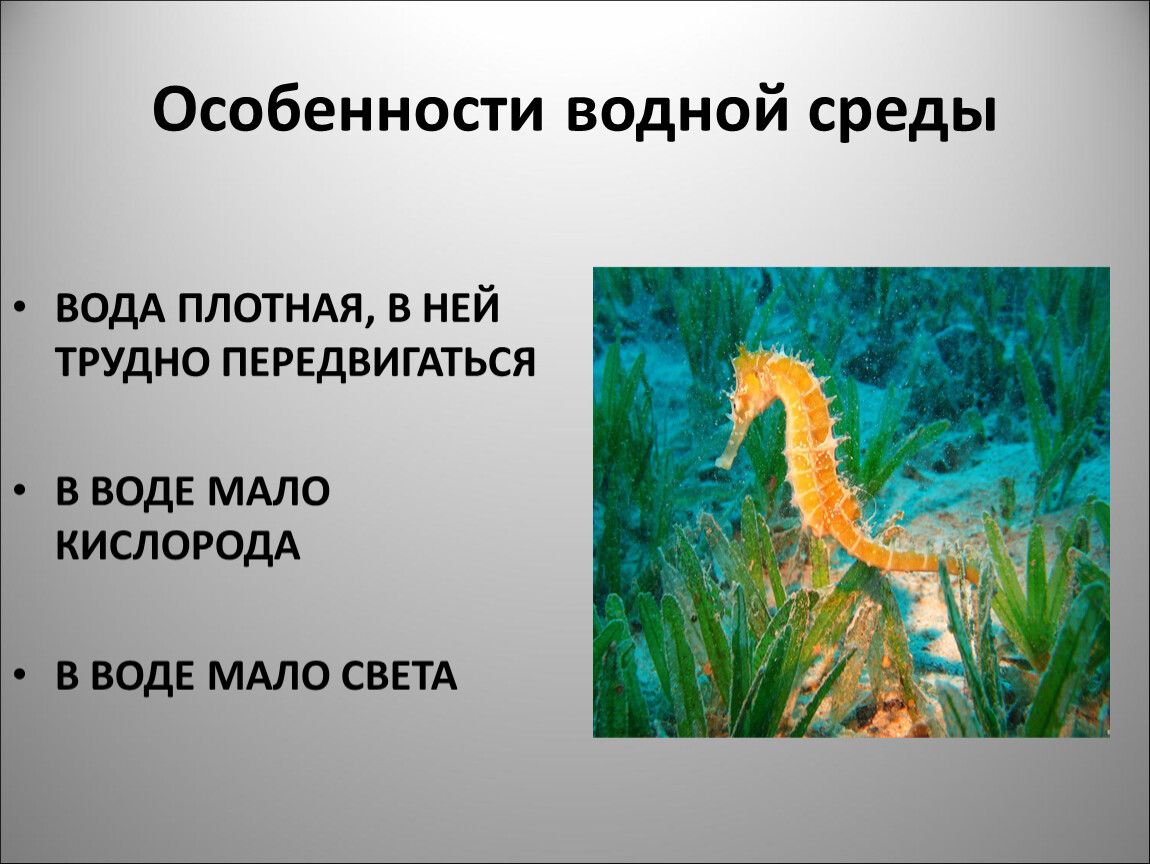 Особенности водной среды

• ВОДА ПЛОТНАЯ, В НЕЙ ТРУДНО ПЕРЕДВИГАТЬСЯ

• В ВОДЕ МАЛО КИСЛОРОДА

• В ВОДЕ МАЛО СВЕТА